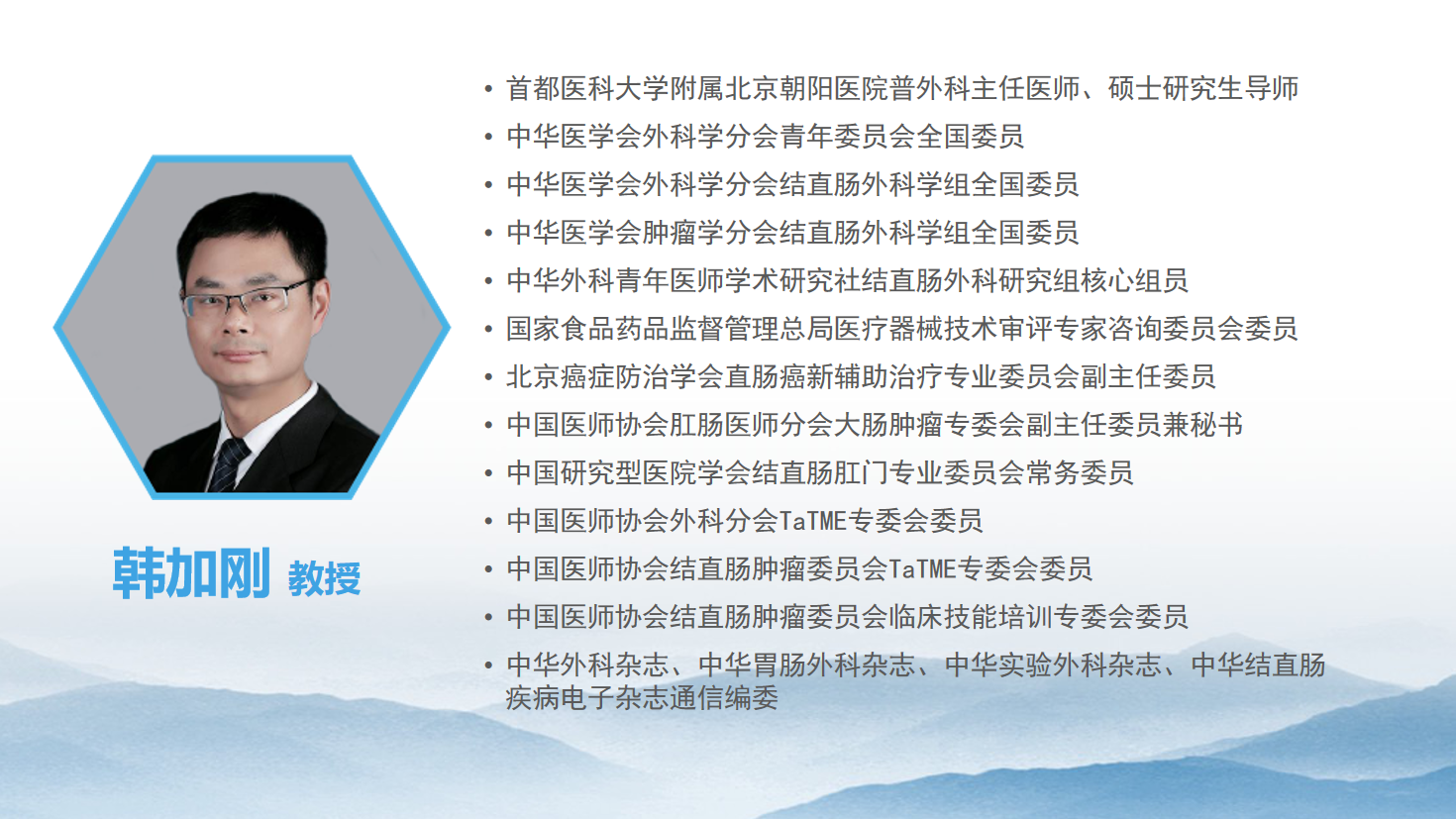 韩加刚 教授

• 首都医科大学附属北京朝阳医院普外科主任医师、硕士研究生导师
• 中华医学会外科学分会青年委员会全国委员
• 中华医学会外科学分会结直肠外科学组全国委员
• 中华医学会肿瘤学分会结直肠外科学组全国委员
• 中华外科青年医师学术研究社结直肠外科研究组核心组员
• 国家食品药品监督管理总局医疗器械技术审评专家咨询委员会委员
• 北京癌症防治学会直肠癌新辅助治疗专业委员会副主任委员
• 中国医师协会肛肠医师分会大肠肿瘤专委会副主任委员兼秘书
• 中国研究型医院学会结直肠肛门专业委员会常务委员
• 中国医师协会外科分会TaTME专委会委员
• 中国医师协会结直肠肿瘤委员会TaTME专委会委员
• 中国医师协会结直肠肿瘤委员会临床技能培训专委会委员
• 中华外科杂志、中华胃肠外科杂志、中华实验外科杂志、中华结直肠疾病电子杂志通信编委